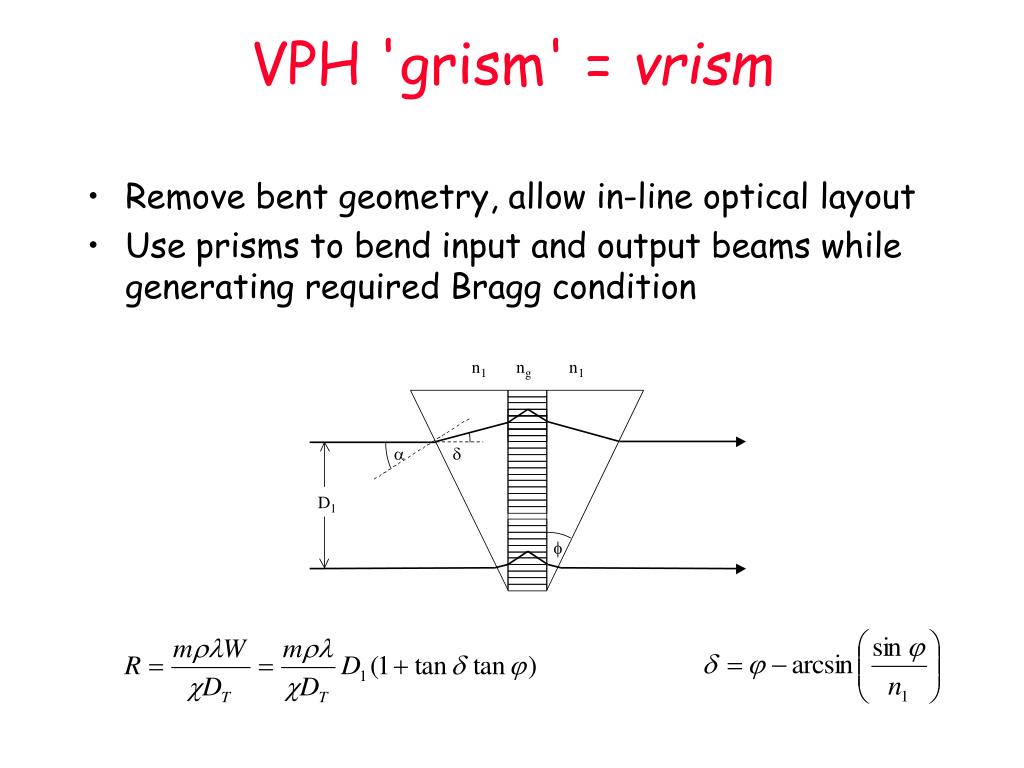 VPH 'grism' = vrism

• Remove bent geometry, allow in-line optical layout
• Use prisms to bend input and output beams while generating required Bragg condition

$n_1$ $n_g$ $n_1$

$\alpha$ $\delta$

$D_1$

$\phi$

$R = \frac{m\rho\lambda W}{\chi D_T} = \frac{m\rho\lambda}{\chi D_T} D_1 (1 + \tan\delta \tan\varphi)$

$\delta = \varphi - \arcsin\left(\frac{\sin\varphi}{n_1}\right)$